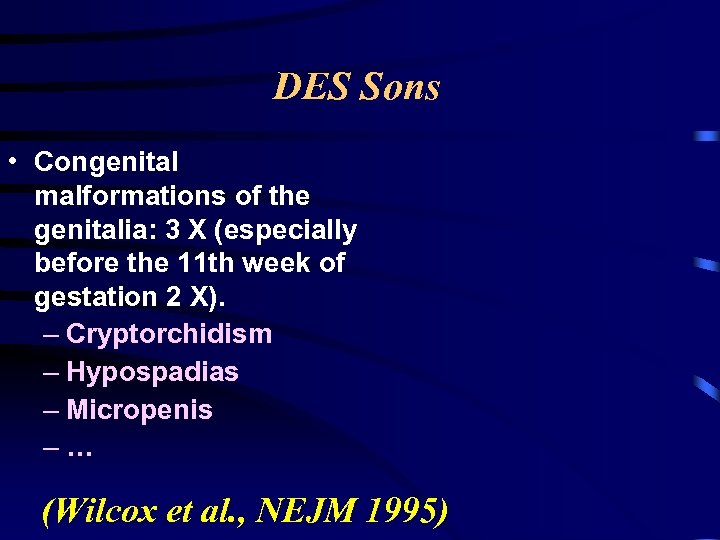 DES Sons

• Congenital malformations of the genitalia: 3 X (especially before the 11th week of gestation 2 X).
– Cryptorchidism
– Hypospadias
– Micropenis
– …

(Wilcox et al., NEJM 1995)